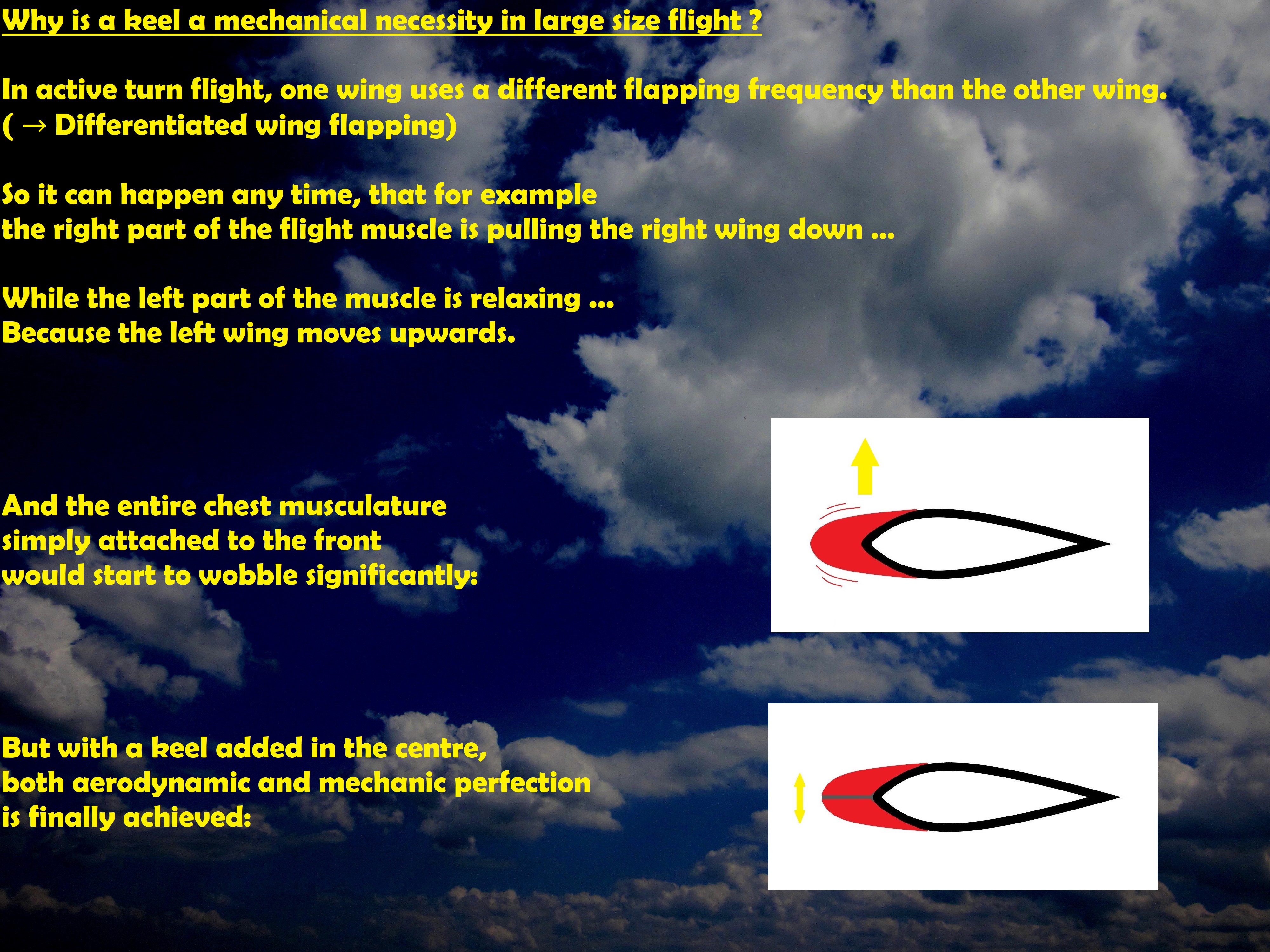 Why is a keel a mechanical necessity in large size flight ?

In active turn flight, one wing uses a different flapping frequency than the other wing.
( → Differentiated wing flapping)

So it can happen any time, that for example
the right part of the flight muscle is pulling the right wing down ...

While the left part of the muscle is relaxing ...
Because the left wing moves upwards.

And the entire chest musculature
simply attached to the front
would start to wobble significantly:

But with a keel added in the centre,
both aerodynamic and mechanic perfection
is finally achieved: